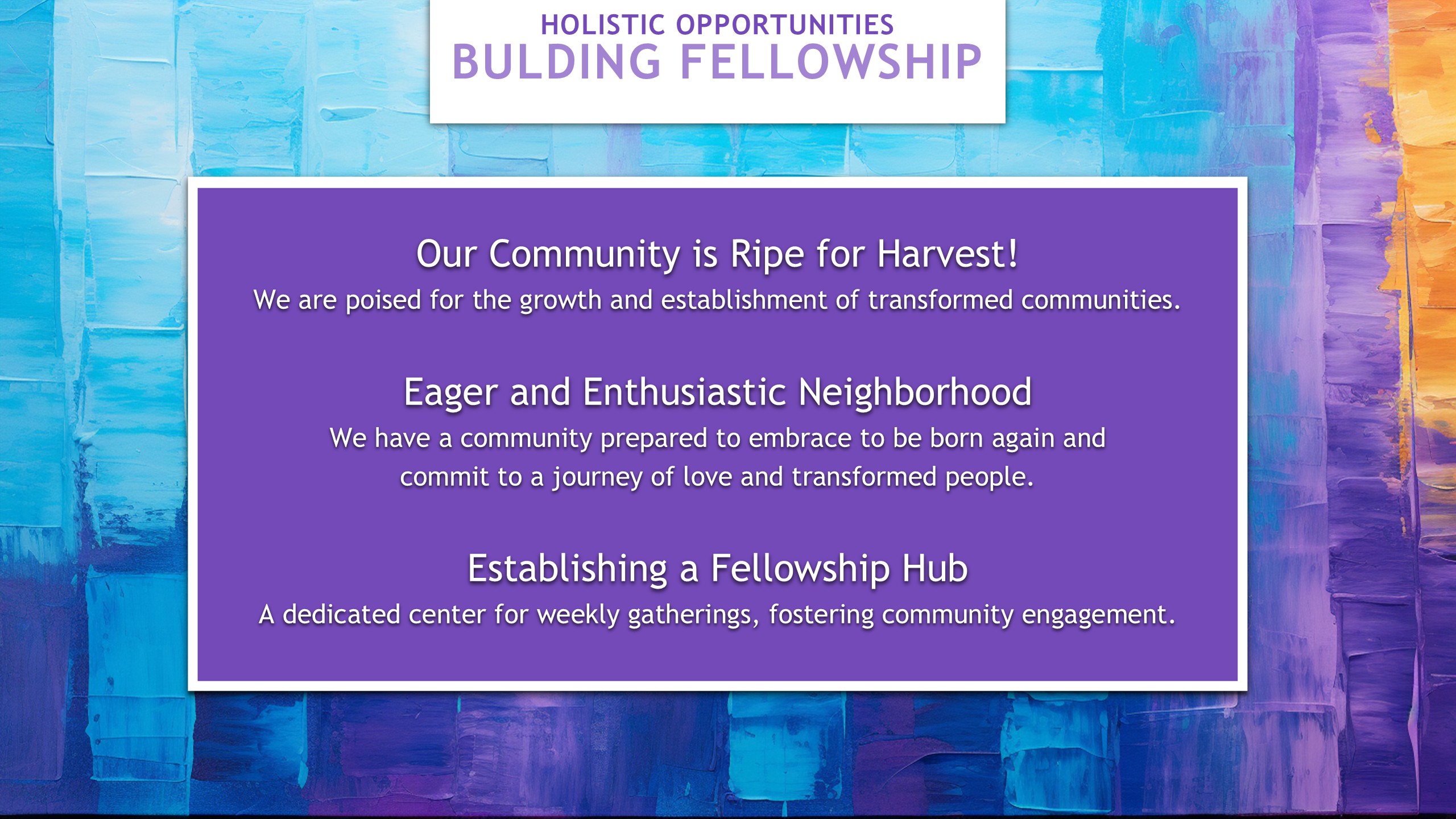 HOLISTIC OPPORTUNITIES
BULDING FELLOWSHIP

Our Community is Ripe for Harvest!
We are poised for the growth and establishment of transformed communities.

Eager and Enthusiastic Neighborhood
We have a community prepared to embrace to be born again and commit to a journey of love and transformed people.

Establishing a Fellowship Hub
A dedicated center for weekly gatherings, fostering community engagement.